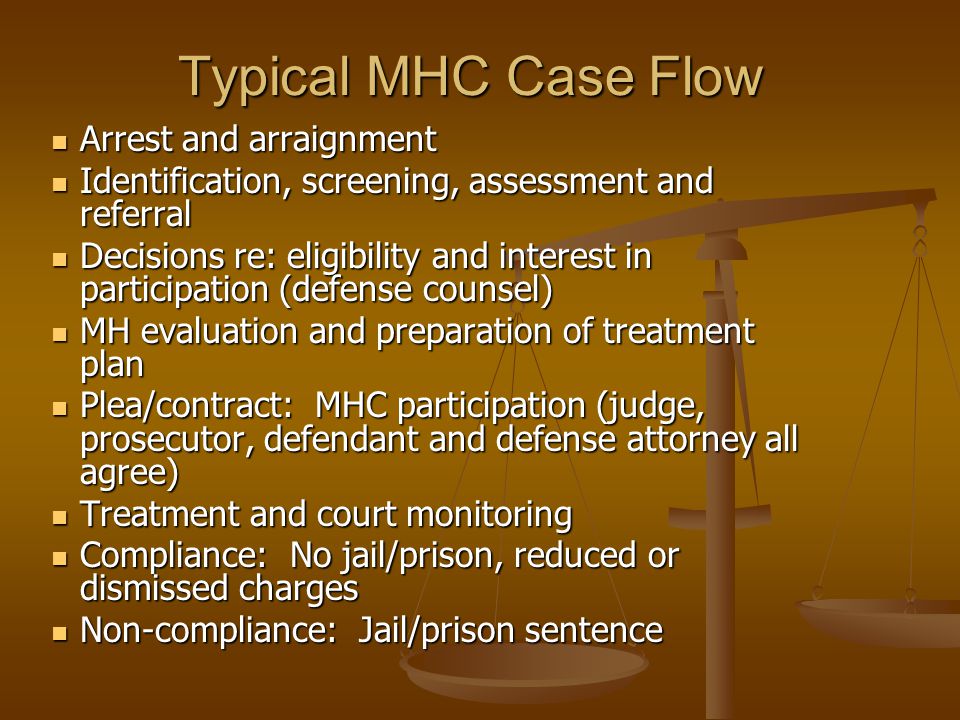 Typical MHC Case Flow

- Arrest and arraignment
- Identification, screening, assessment and referral
- Decisions re: eligibility and interest in participation (defense counsel)
- MH evaluation and preparation of treatment plan
- Plea/contract:  MHC participation (judge, prosecutor, defendant and defense attorney all agree)
- Treatment and court monitoring
- Compliance:  No jail/prison, reduced or dismissed charges
- Non-compliance:  Jail/prison sentence